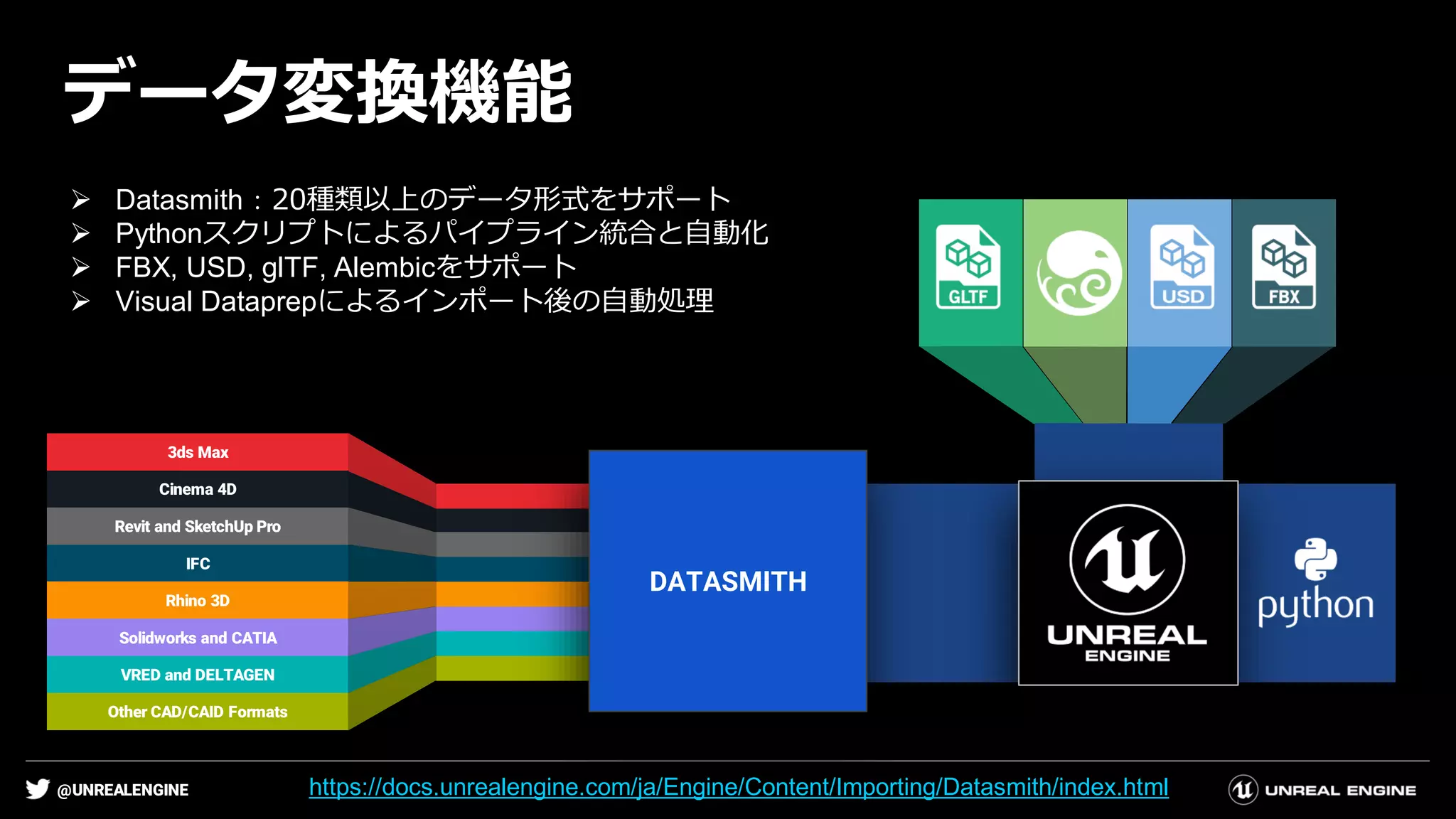 データ変換機能

➢ Datasmith：20種類以上のデータ形式をサポート
➢ Pythonスクリプトによるパイプライン統合と自動化
➢ FBX, USD, glTF, Alembicをサポート
➢ Visual Dataprepによるインポート後の自動処理

GLTF

USD

FBX

3ds Max
Cinema 4D
Revit and SketchUp Pro
IFC
Rhino 3D
Solidworks and CATIA
VRED and DELTAGEN
Other CAD/CAID Formats

DATASMITH

UNREAL ENGINE

python

@UNREALENGINE

https://docs.unrealengine.com/ja/Engine/Content/Importing/Datasmith/index.html

UNREAL ENGINE